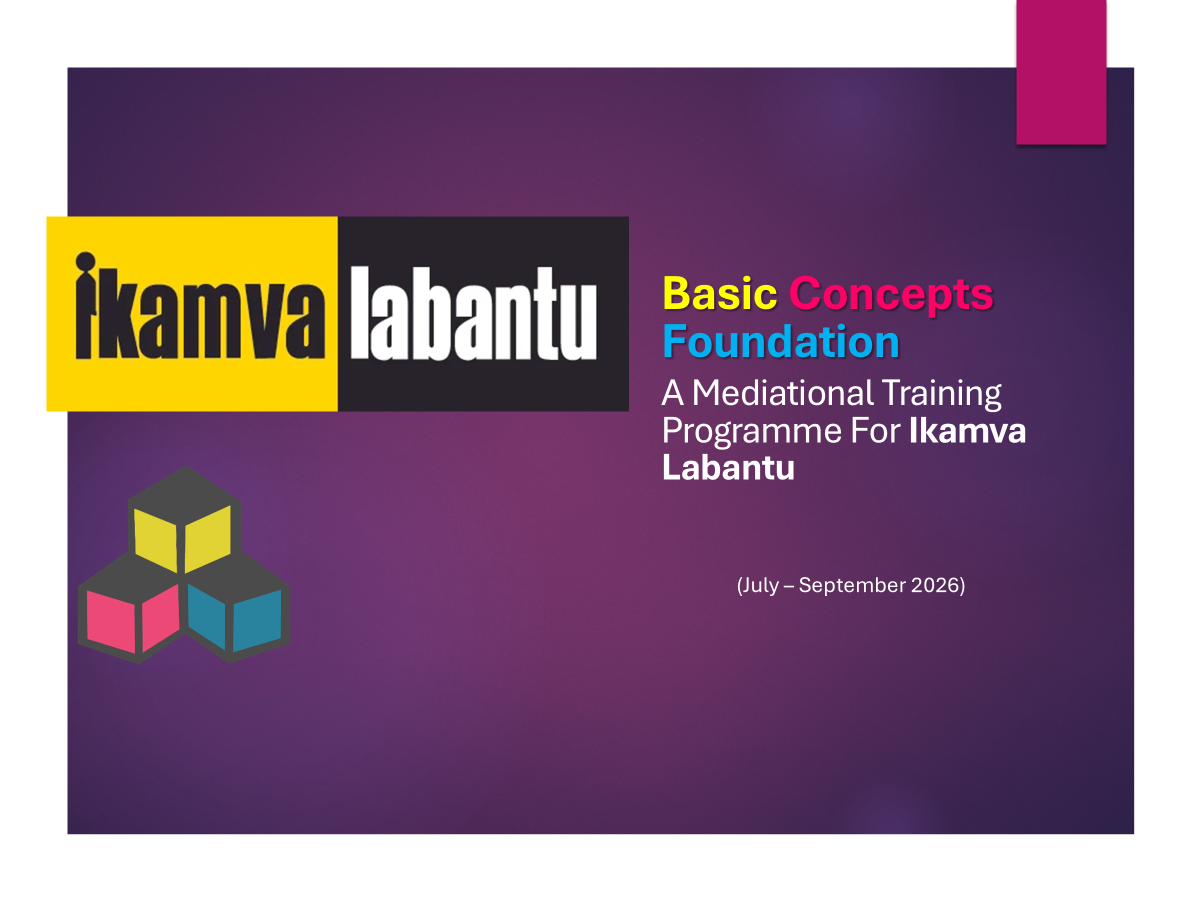 ikamva labantu

Basic Concepts Foundation

A Mediational Training Programme For Ikamva Labantu

(July – September 2026)